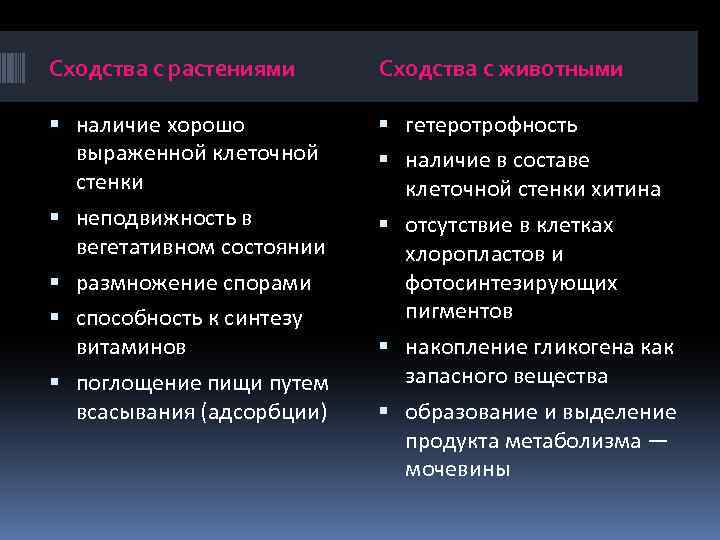 Сходства с растениями

▪ наличие хорошо выраженной клеточной стенки
▪ неподвижность в вегетативном состоянии
▪ размножение спорами
▪ способность к синтезу витаминов
▪ поглощение пищи путем всасывания (адсорбции)

Сходства с животными

▪ гетеротрофность
▪ наличие в составе клеточной стенки хитина
▪ отсутствие в клетках хлоропластов и фотосинтезирующих пигментов
▪ накопление гликогена как запасного вещества
▪ образование и выделение продукта метаболизма — мочевины